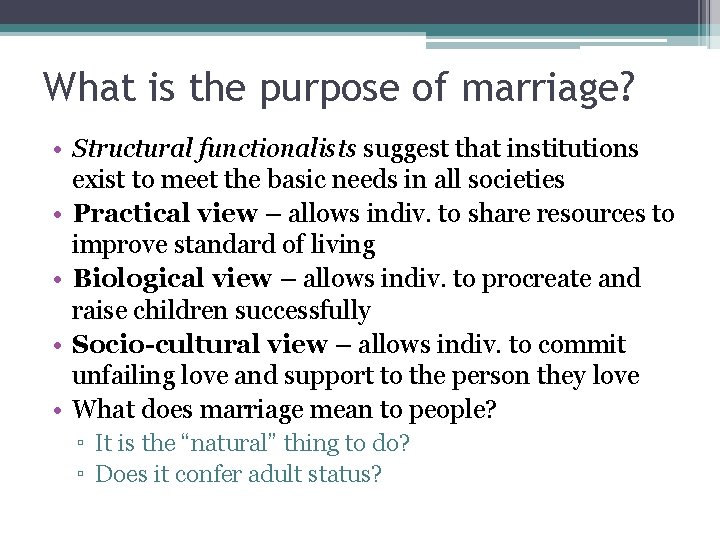 What is the purpose of marriage?

• Structural functionalists suggest that institutions exist to meet the basic needs in all societies
• Practical view – allows indiv. to share resources to improve standard of living
• Biological view – allows indiv. to procreate and raise children successfully
• Socio-cultural view – allows indiv. to commit unfailing love and support to the person they love
• What does marriage mean to people?
▫ It is the “natural” thing to do?
▫ Does it confer adult status?